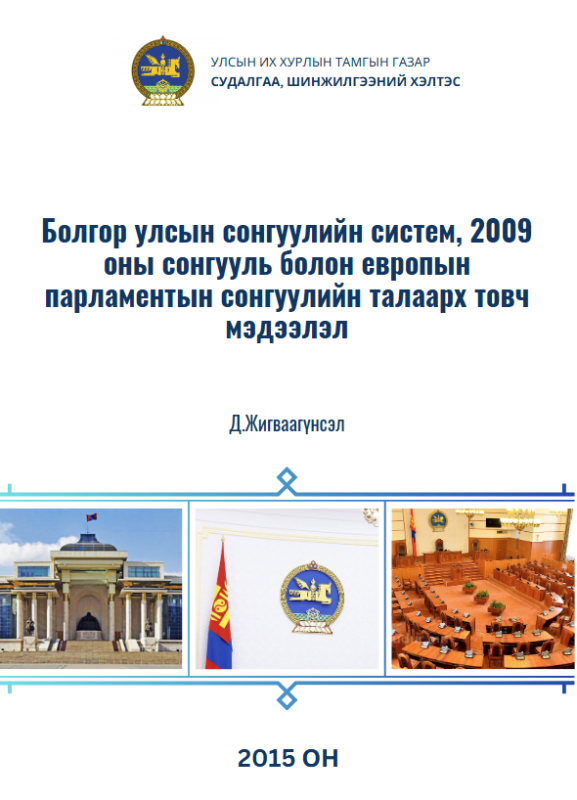 УЛСЫН ИХ ХУРЛЫН ТАМГЫН ГАЗАР
СУДАЛГАА, ШИНЖИЛГЭЭНИЙ ХЭЛТЭС

Болгор улсын сонгуулийн систем, 2009 оны сонгууль болон европын парламентын сонгуулийн талаарх товч мэдээлэл

Д.Жигваагүнсэл

2015 ОН